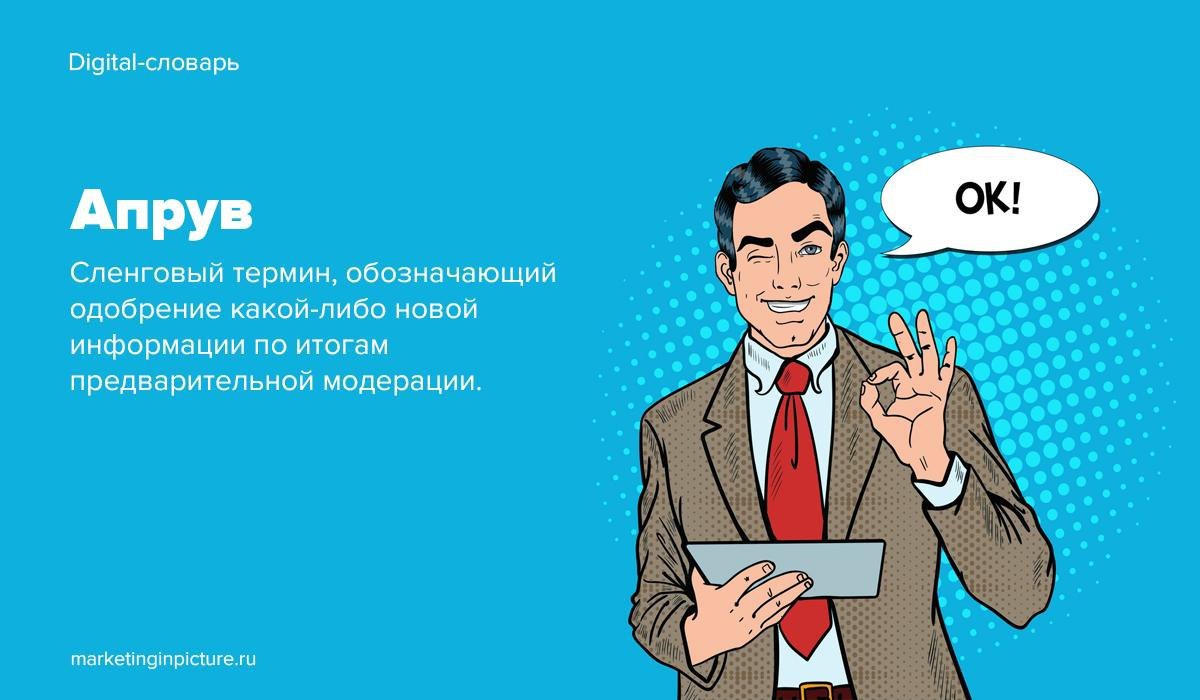 Digital-словарь

Апрув

Сленговый термин, обозначающий одобрение какой-либо новой информации по итогам предварительной модерации.

OK!

marketinginpicture.ru